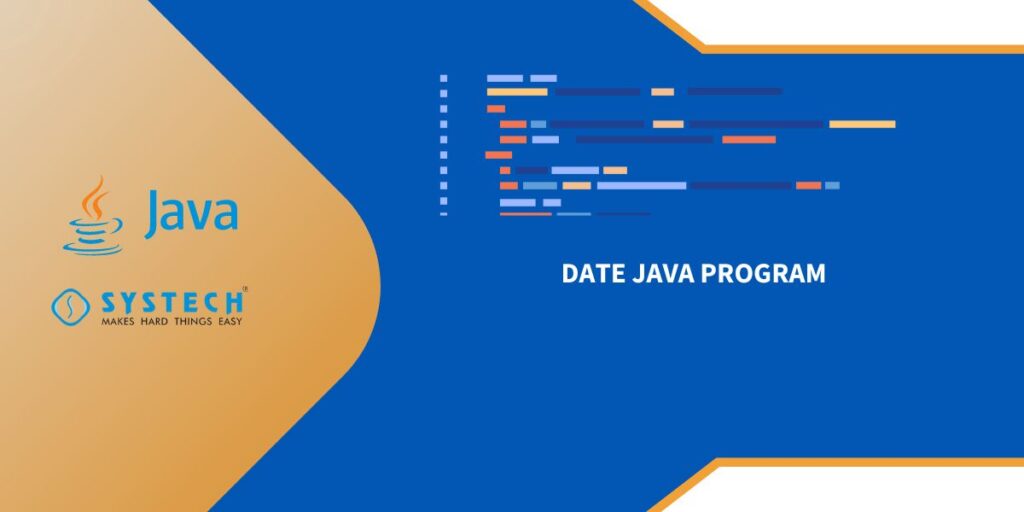 Java

SYSTECH®
MAKES HARD THINGS EASY

DATE JAVA PROGRAM